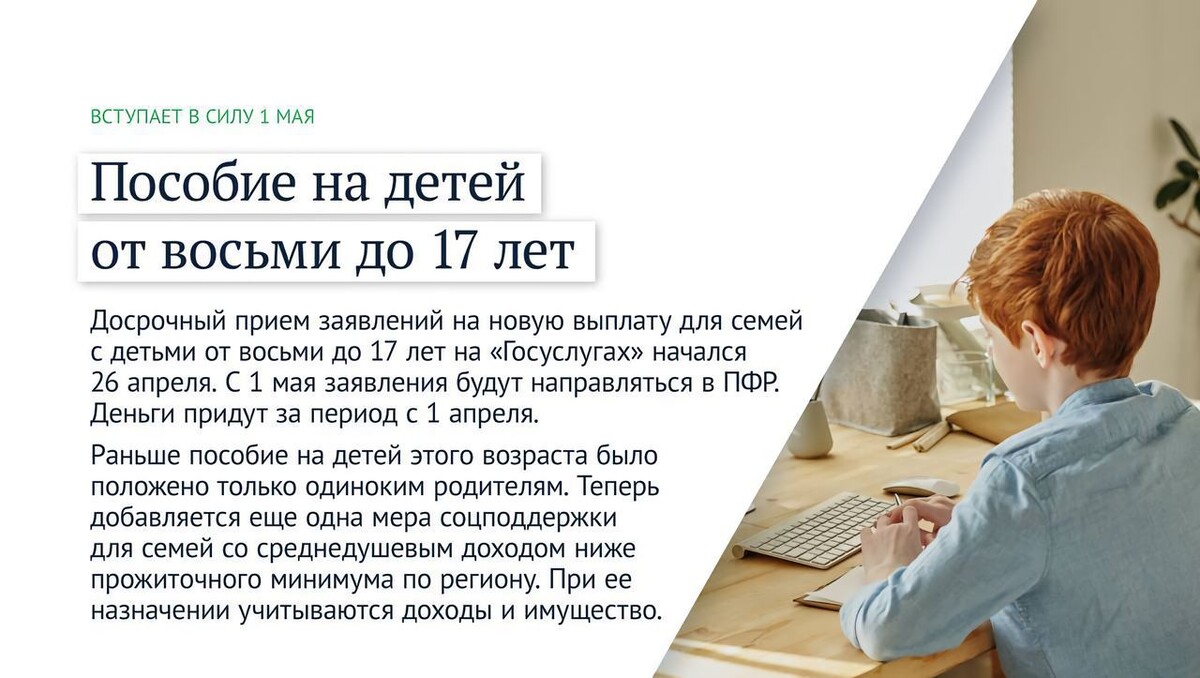 ВСТУПАЕТ В СИЛУ 1 МАЯ

Пособие на детей от восьми до 17 лет

Досрочный прием заявлений на новую выплату для семей с детьми от восьми до 17 лет на «Госуслугах» начался 26 апреля. С 1 мая заявления будут направляться в ПФР. Деньги придут за период с 1 апреля.

Раньше пособие на детей этого возраста было положено только одиноким родителям. Теперь добавляется еще одна мера соцподдержки для семей со среднедушевым доходом ниже прожиточного минимума по региону. При ее назначении учитываются доходы и имущество.